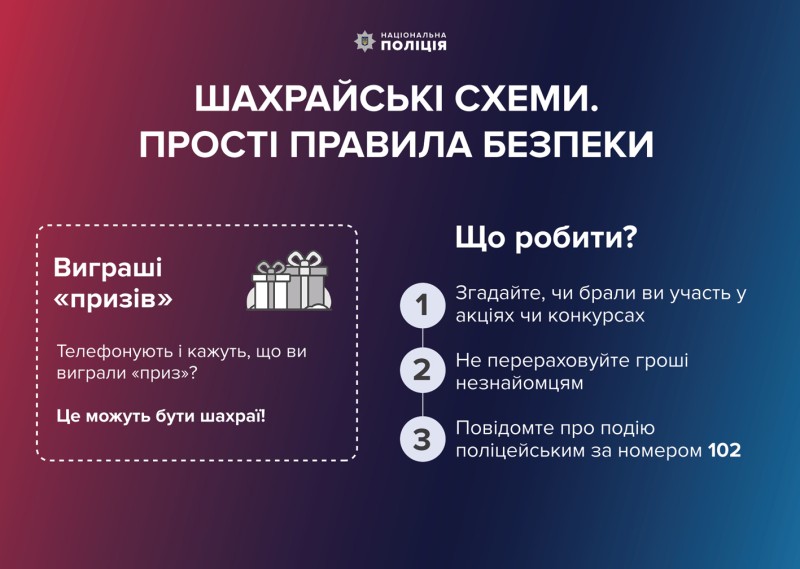 НАЦІОНАЛЬНА ПОЛІЦІЯ

ШАХРАЙСЬКІ СХЕМИ. ПРОСТІ ПРАВИЛА БЕЗПЕКИ

Виграші «призів»

Телефонують і кажуть, що ви виграли «приз»?

Це можуть бути шахраї!

Що робити?

1 Згадайте, чи брали ви участь у акціях чи конкурсах

2 Не перераховуйте гроші незнайомцям

3 Повідомте про подію поліцейським за номером 102